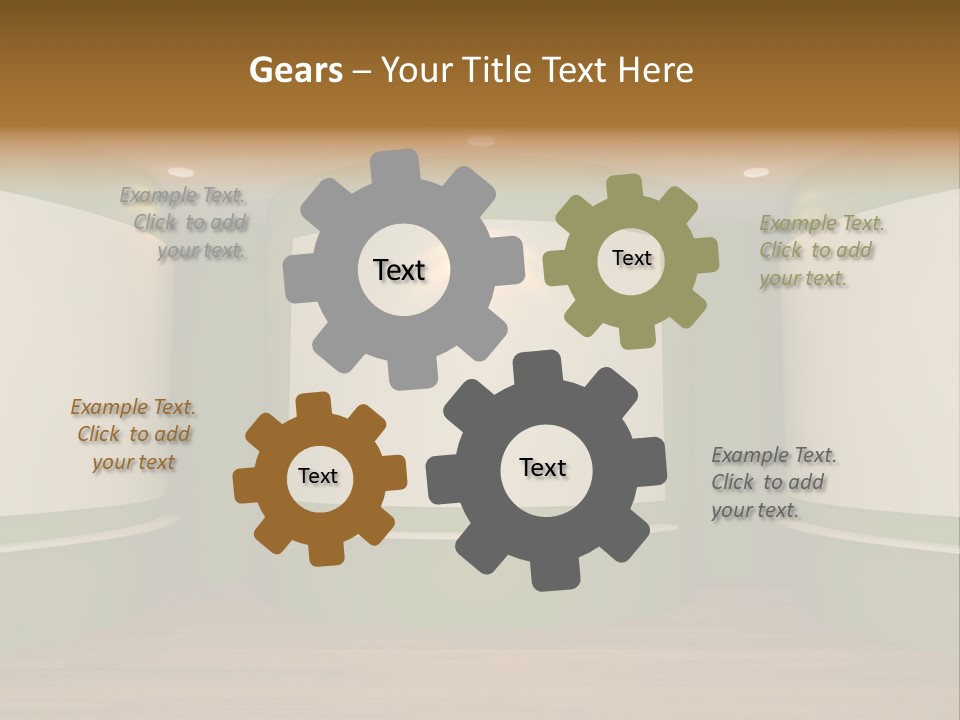 Gears – Your Title Text Here

Example Text. Click to add your text.

Text

Text

Example Text. Click to add your text.

Example Text. Click to add your text

Text

Text

Example Text. Click to add your text.